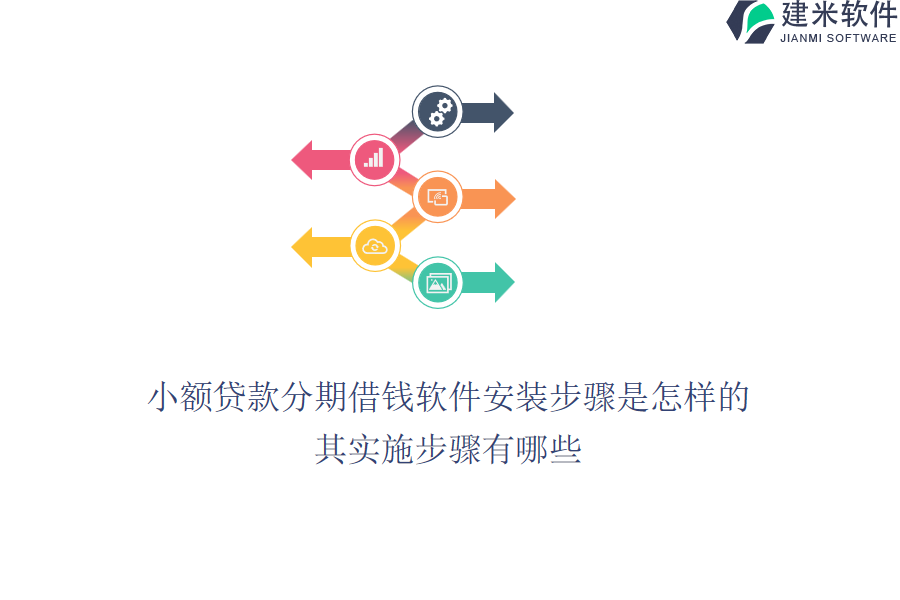 建米软件
JIANMI SOFTWARE

小额贷款分期借钱软件安装步骤是怎样的
其实施步骤有哪些